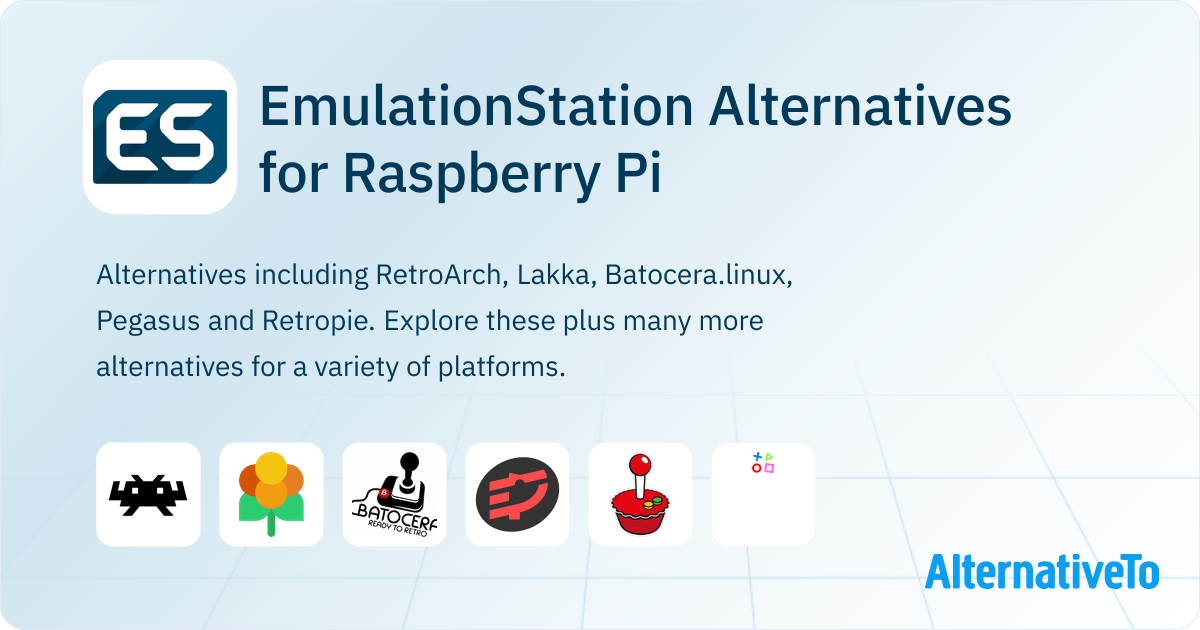 ES

EmulationStation Alternatives for Raspberry Pi

Alternatives including RetroArch, Lakka, Batocera.linux, Pegasus and Retropie. Explore these plus many more alternatives for a variety of platforms.

BATOCERA
READY TO RETRO

AlternativeTo